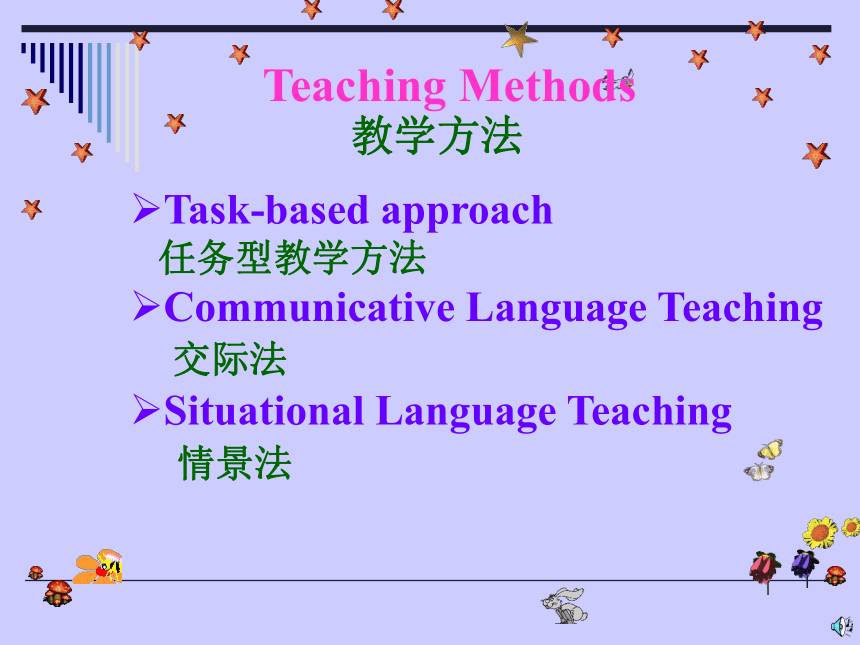 Teaching Methods
教学方法

➢Task-based approach
任务型教学方法
➢Communicative Language Teaching
交际法
➢Situational Language Teaching
情景法